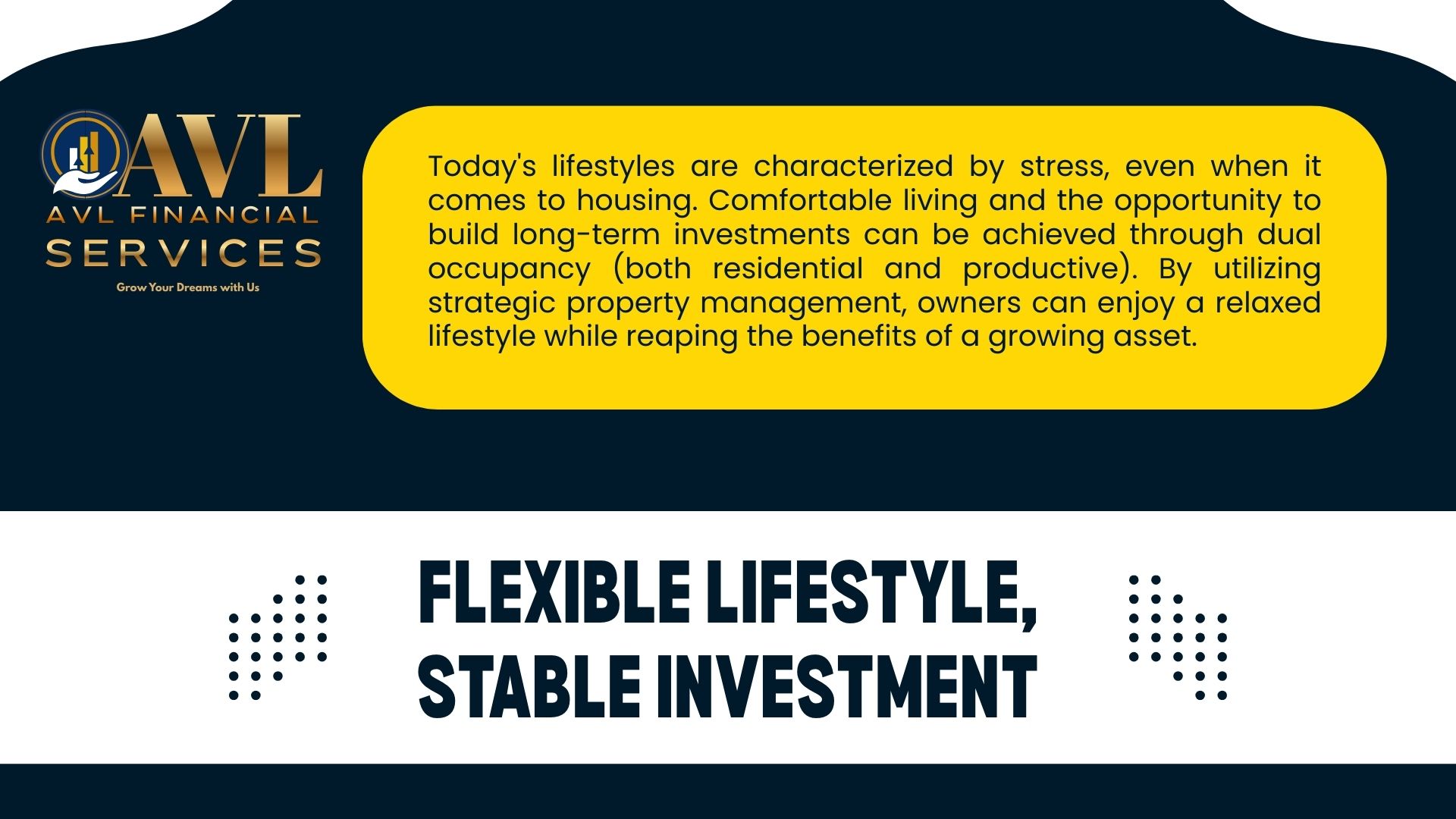 AVL
AVL FINANCIAL
SERVICES
Grow Your Dreams with Us

Today's lifestyles are characterized by stress, even when it comes to housing. Comfortable living and the opportunity to build long-term investments can be achieved through dual occupancy (both residential and productive). By utilizing strategic property management, owners can enjoy a relaxed lifestyle while reaping the benefits of a growing asset.

FLEXIBLE LIFESTYLE, STABLE INVESTMENT